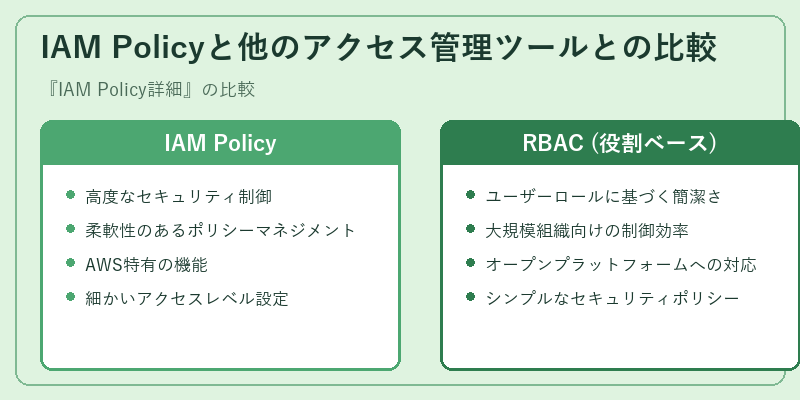 IAM Policyと他のアクセス管理ツールとの比較

『IAM Policy詳細』の比較

IAM Policy

- 高度なセキュリティ制御
- 柔軟性のあるポリシーマネジメント
- AWS特有の機能
- 細かいアクセスレベル設定

RBAC (役割ベース)

- ユーザーロールに基づく簡潔さ
- 大規模組織向けの制御効率
- オープンプラットフォームへの対応
- シンプルなセキュリティポリシー